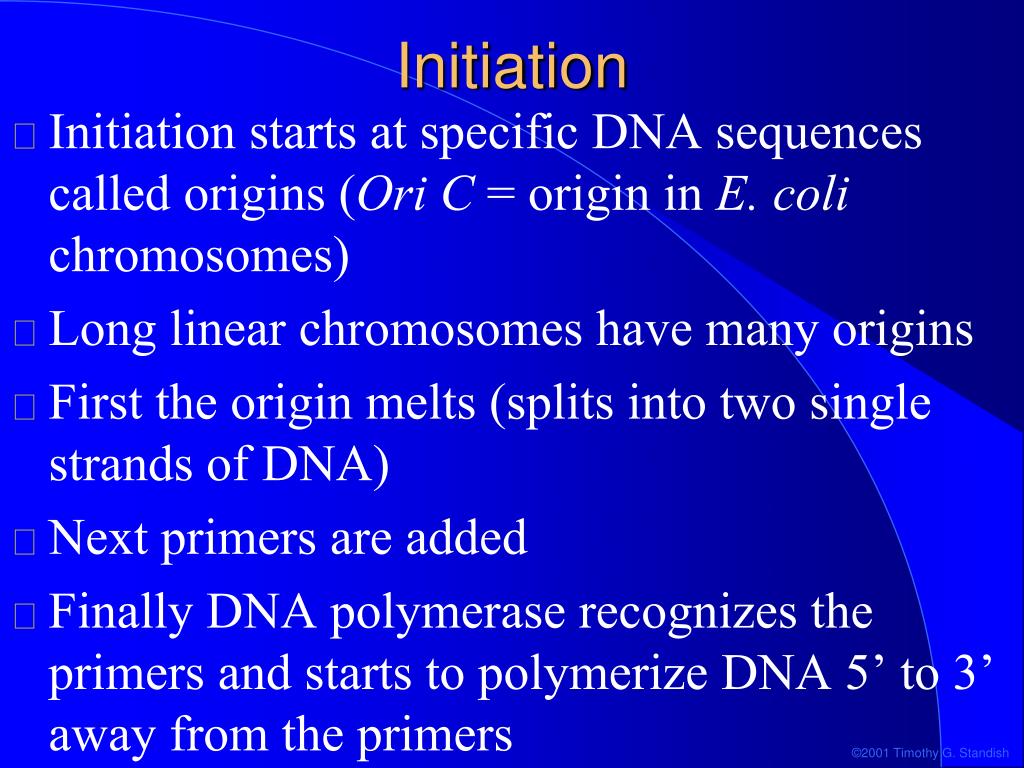 Initiation

Initiation starts at specific DNA sequences called origins (Ori C = origin in E. coli chromosomes)

Long linear chromosomes have many origins

First the origin melts (splits into two single strands of DNA)

Next primers are added

Finally DNA polymerase recognizes the primers and starts to polymerize DNA 5’ to 3’ away from the primers

©2001 Timothy G. Standish